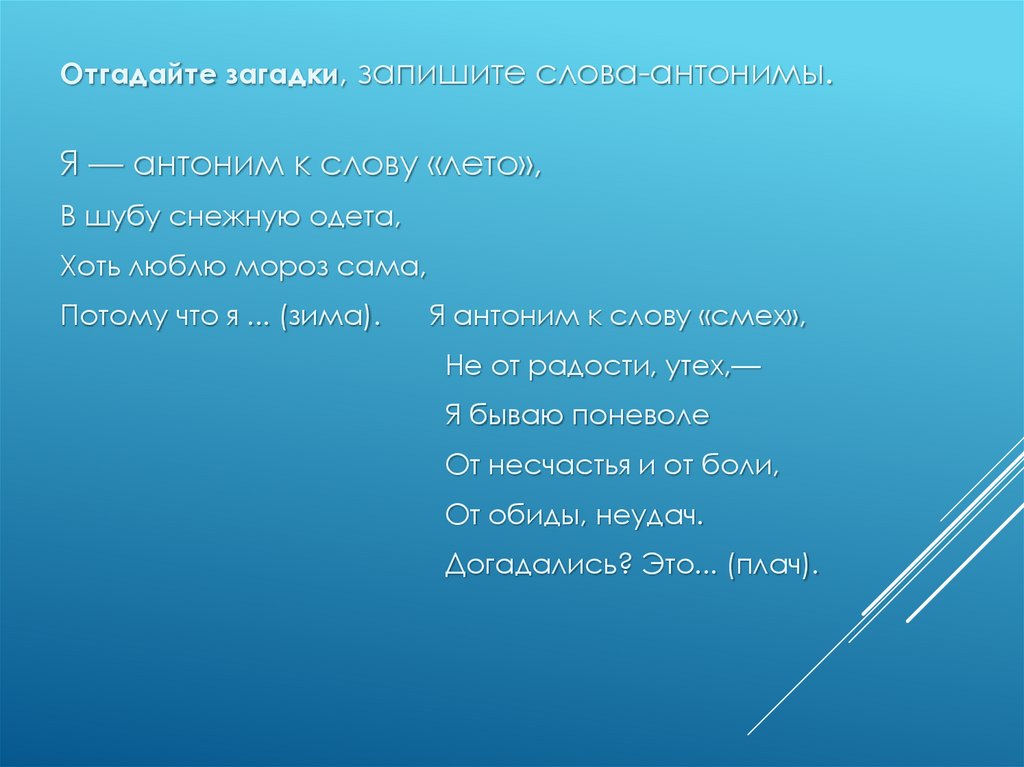 Отгадайте загадки, запишите слова-антонимы.

Я — антоним к слову «лето»,
В шубу снежную одета,
Хоть люблю мороз сама,
Потому что я ... (зима).

Я антоним к слову «смех»,
Не от радости, утех,—
Я бываю поневоле
От несчастья и от боли,
От обиды, неудач.
Догадались? Это... (плач).